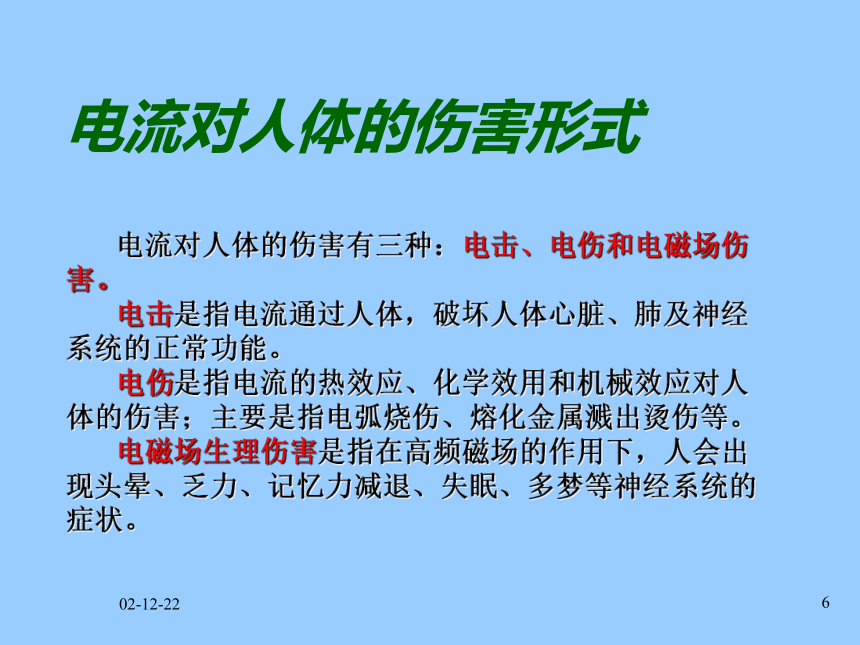 电流对人体的伤害形式

电流对人体的伤害有三种：电击、电伤和电磁场伤害。

电击是指电流通过人体，破坏人体心脏、肺及神经系统的正常功能。

电伤是指电流的热效应、化学效用和机械效应对人体的伤害；主要是指电弧烧伤、熔化金属溅出烫伤等。

电磁场生理伤害是指在高频磁场的作用下，人会出现头晕、乏力、记忆力减退、失眠、多梦等神经系统的症状。

02-12-22

6